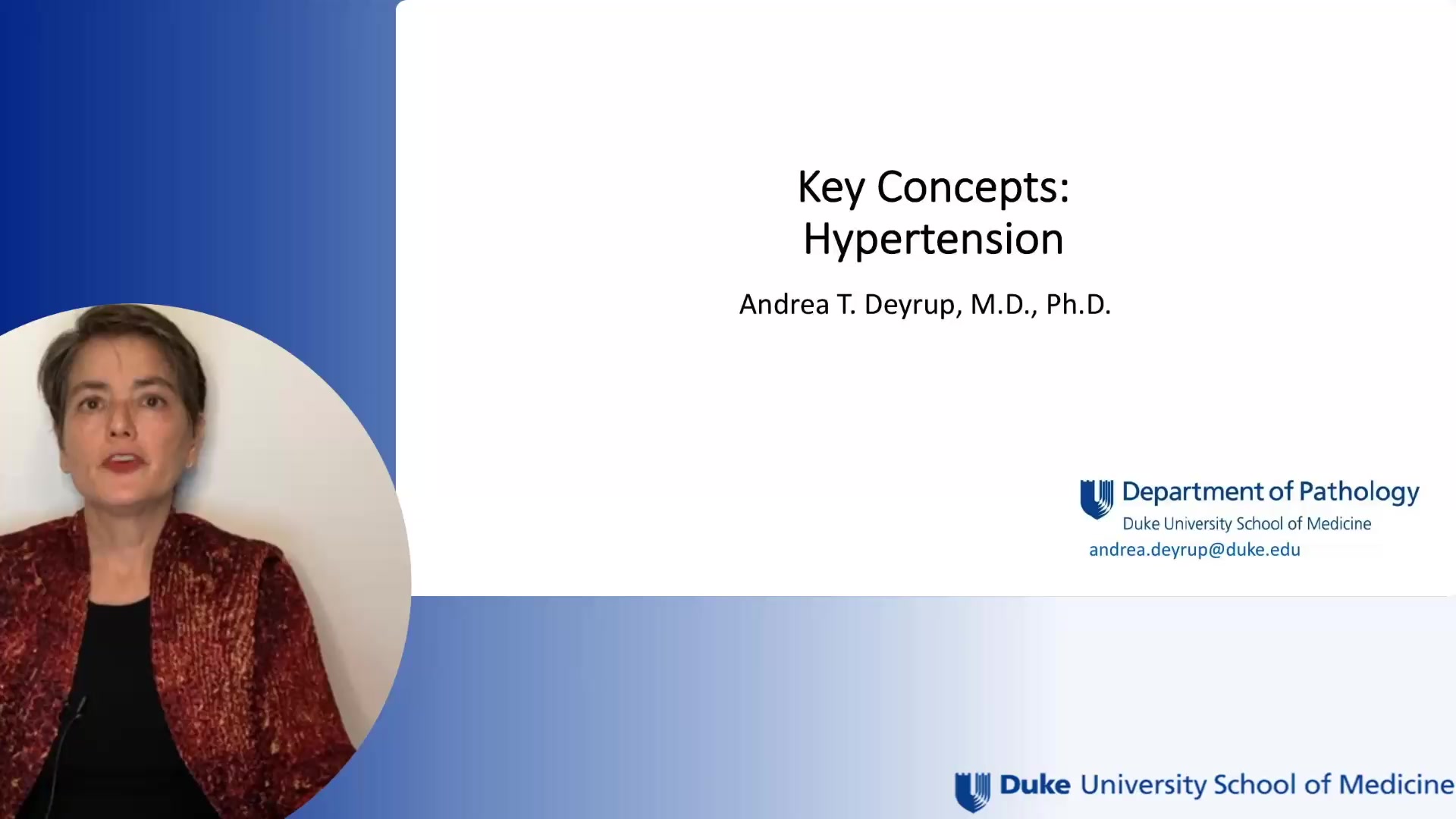 Key Concepts:
Hypertension

Andrea T. Deyrup, M.D., Ph.D.

Department of Pathology
Duke University School of Medicine
andrea.deyrup@duke.edu

Duke University School of Medicine